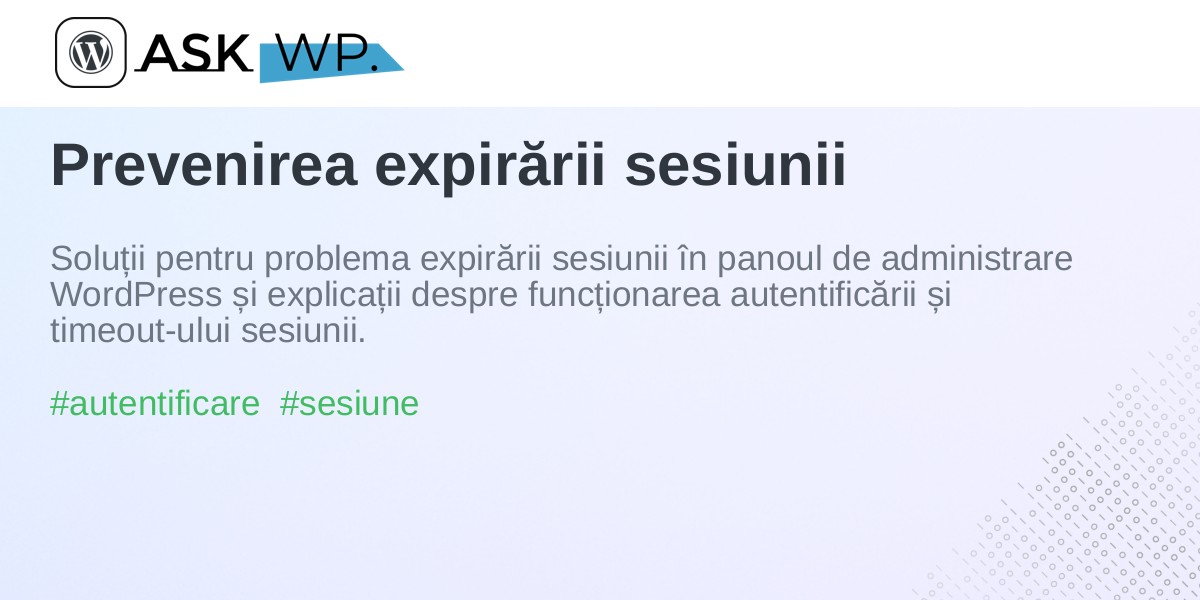 ASK WP.

Prevenirea expirării sesiunii

Soluții pentru problema expirării sesiunii în panoul de administrare WordPress și explicații despre funcționarea autentificării și timeout-ului sesiunii.

#autentificare #sesiune